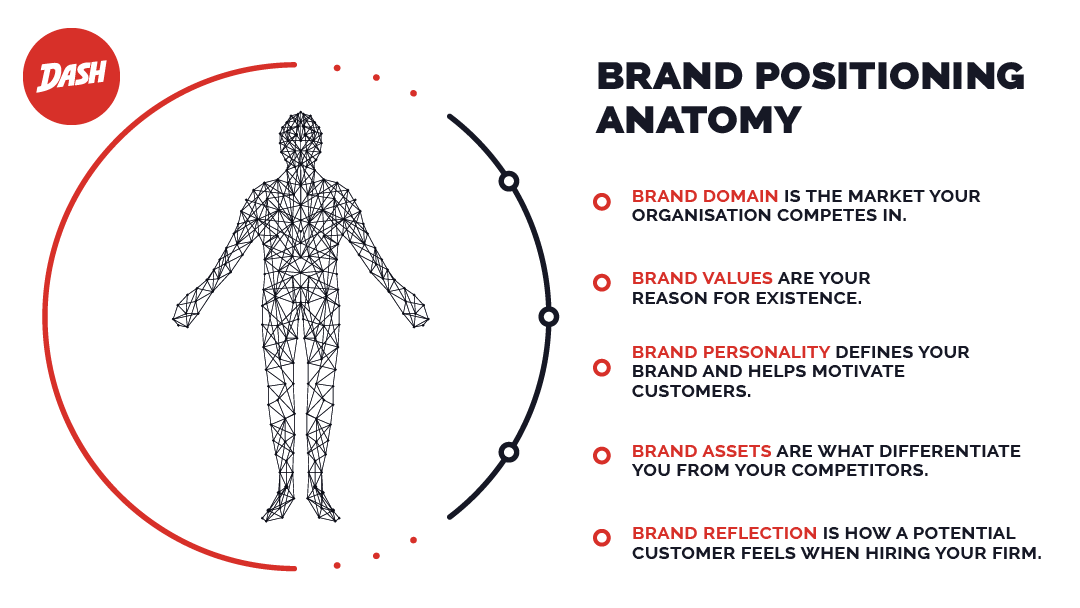 DASH

BRAND POSITIONING ANATOMY

BRAND DOMAIN IS THE MARKET YOUR ORGANISATION COMPETES IN.

BRAND VALUES ARE YOUR REASON FOR EXISTENCE.

BRAND PERSONALITY DEFINES YOUR BRAND AND HELPS MOTIVATE CUSTOMERS.

BRAND ASSETS ARE WHAT DIFFERENTIATE YOU FROM YOUR COMPETITORS.

BRAND REFLECTION IS HOW A POTENTIAL CUSTOMER FEELS WHEN HIRING YOUR FIRM.